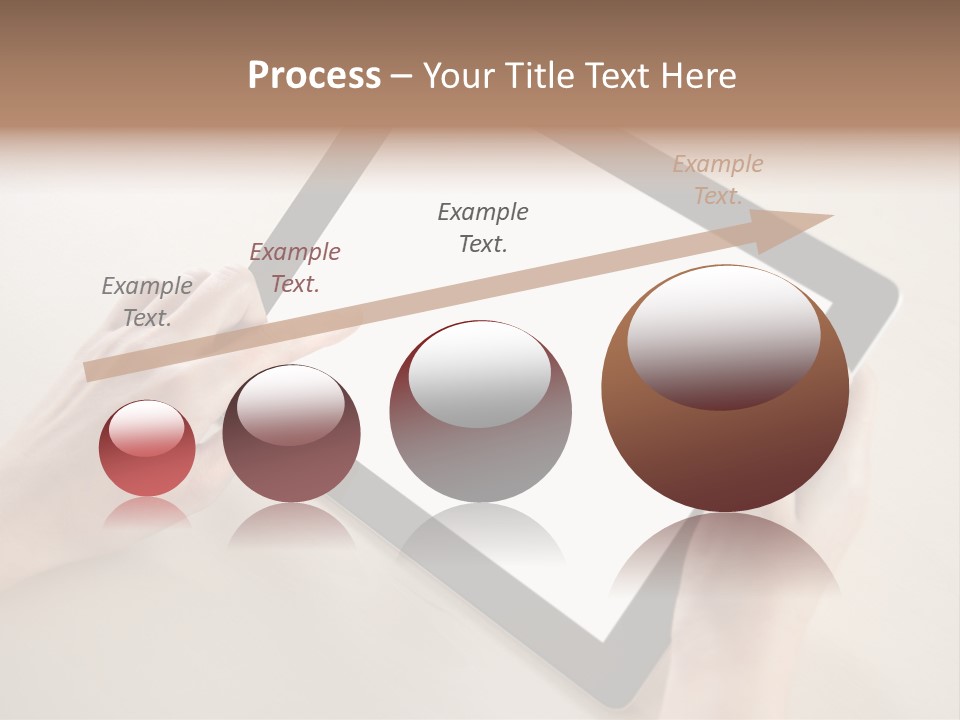 Process – Your Title Text Here

Example Text.

Example Text.

Example Text.

Example Text.